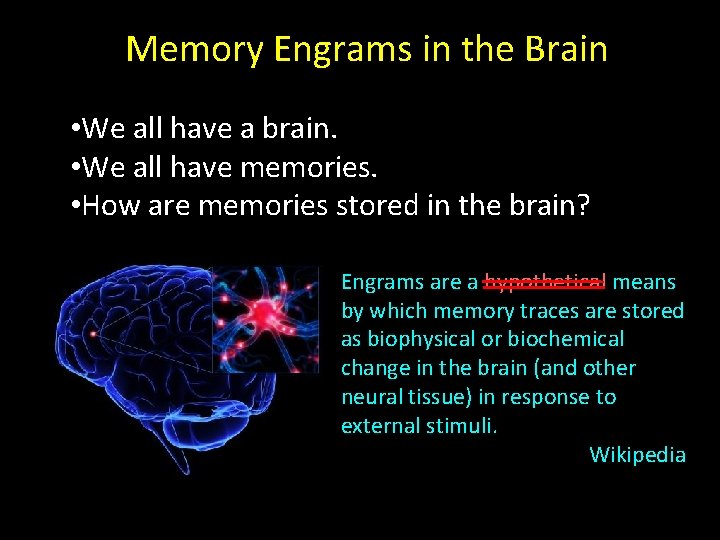 Memory Engrams in the Brain

•We all have a brain.
•We all have memories.
•How are memories stored in the brain?

Engrams are a ~~hypothetical~~ means by which memory traces are stored as biophysical or biochemical change in the brain (and other neural tissue) in response to external stimuli.

Wikipedia